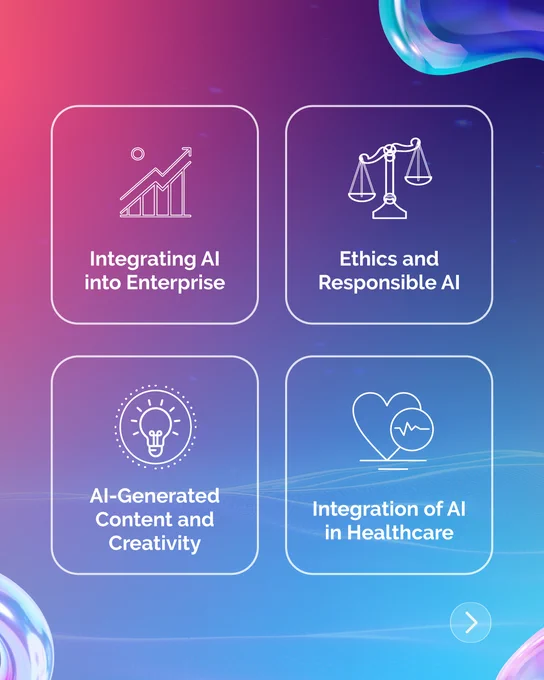 Integrating AI into Enterprise

Ethics and Responsible AI

AI-Generated Content and Creativity

Integration of AI in Healthcare